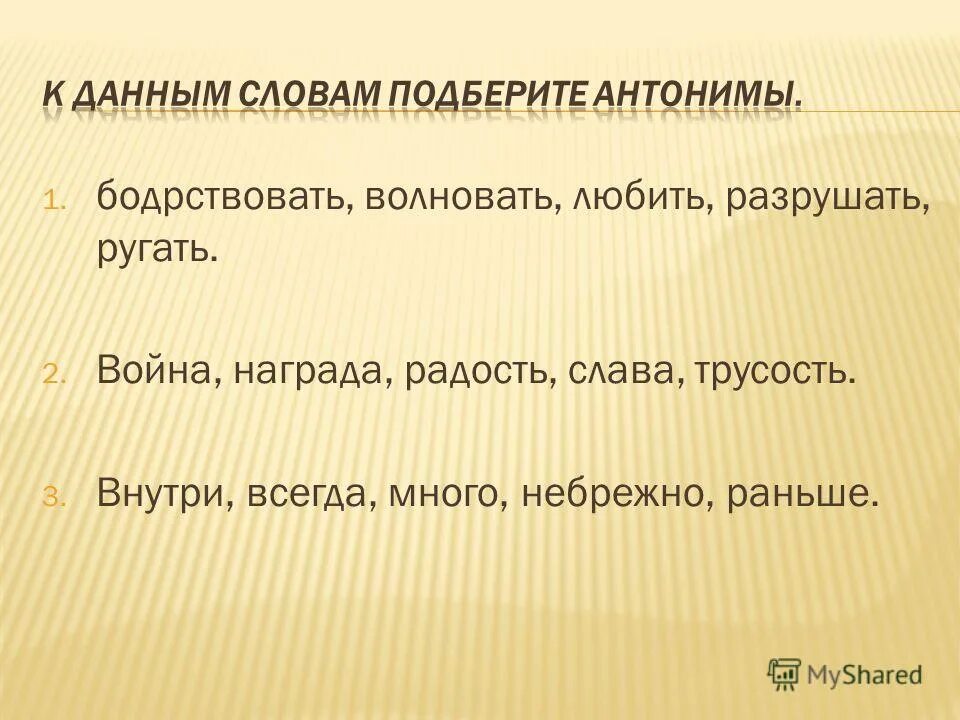 К ДАННЫМ СЛОВАМ ПОДБЕРИТЕ АНТОНИМЫ.

1. бодрствовать, волновать, любить, разрушать, ругать.

2. Война, награда, радость, слава, трусость.

3. Внутри, всегда, много, небрежно, раньше.

MyShared